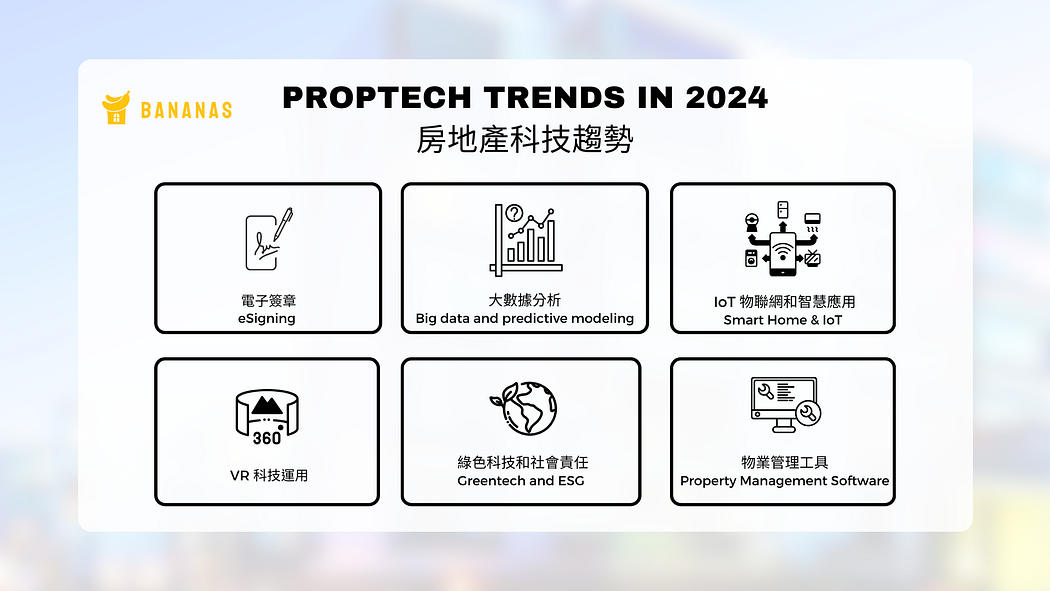 BANANAS

PROPTECH TRENDS IN 2024
房地產科技趨勢

電子簽章
eSigning

大數據分析
Big data and predictive modeling

IoT 物聯網和智慧應用
Smart Home & IoT

360
VR 科技運用

綠色科技和社會責任
Greentech and ESG

物業管理工具
Property Management Software